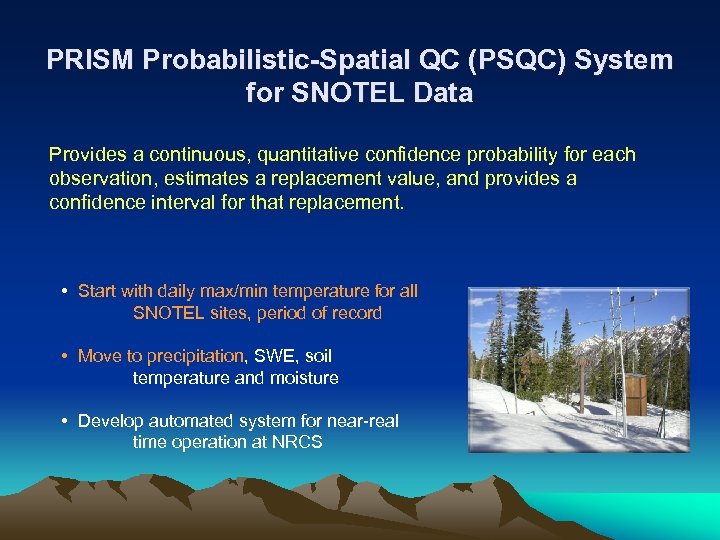 PRISM Probabilistic-Spatial QC (PSQC) System for SNOTEL Data

Provides a continuous, quantitative confidence probability for each observation, estimates a replacement value, and provides a confidence interval for that replacement.

• Start with daily max/min temperature for all SNOTEL sites, period of record

• Move to precipitation, SWE, soil temperature and moisture

• Develop automated system for near-real time operation at NRCS